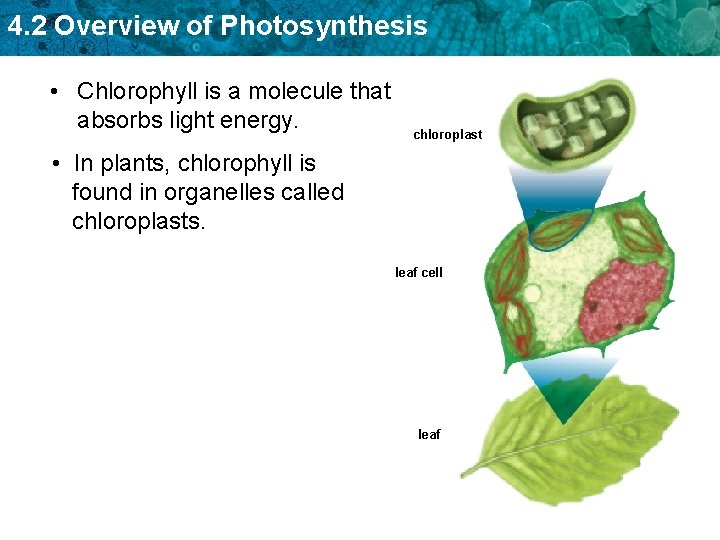 4.2 Overview of Photosynthesis

• Chlorophyll is a molecule that absorbs light energy.

• In plants, chlorophyll is found in organelles called chloroplasts.

chloroplast

leaf cell

leaf